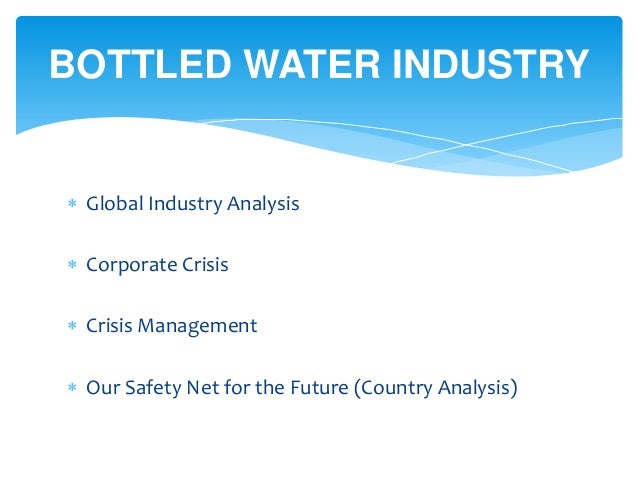 BOTTLED WATER INDUSTRY

* Global Industry Analysis

* Corporate Crisis

* Crisis Management

* Our Safety Net for the Future (Country Analysis)